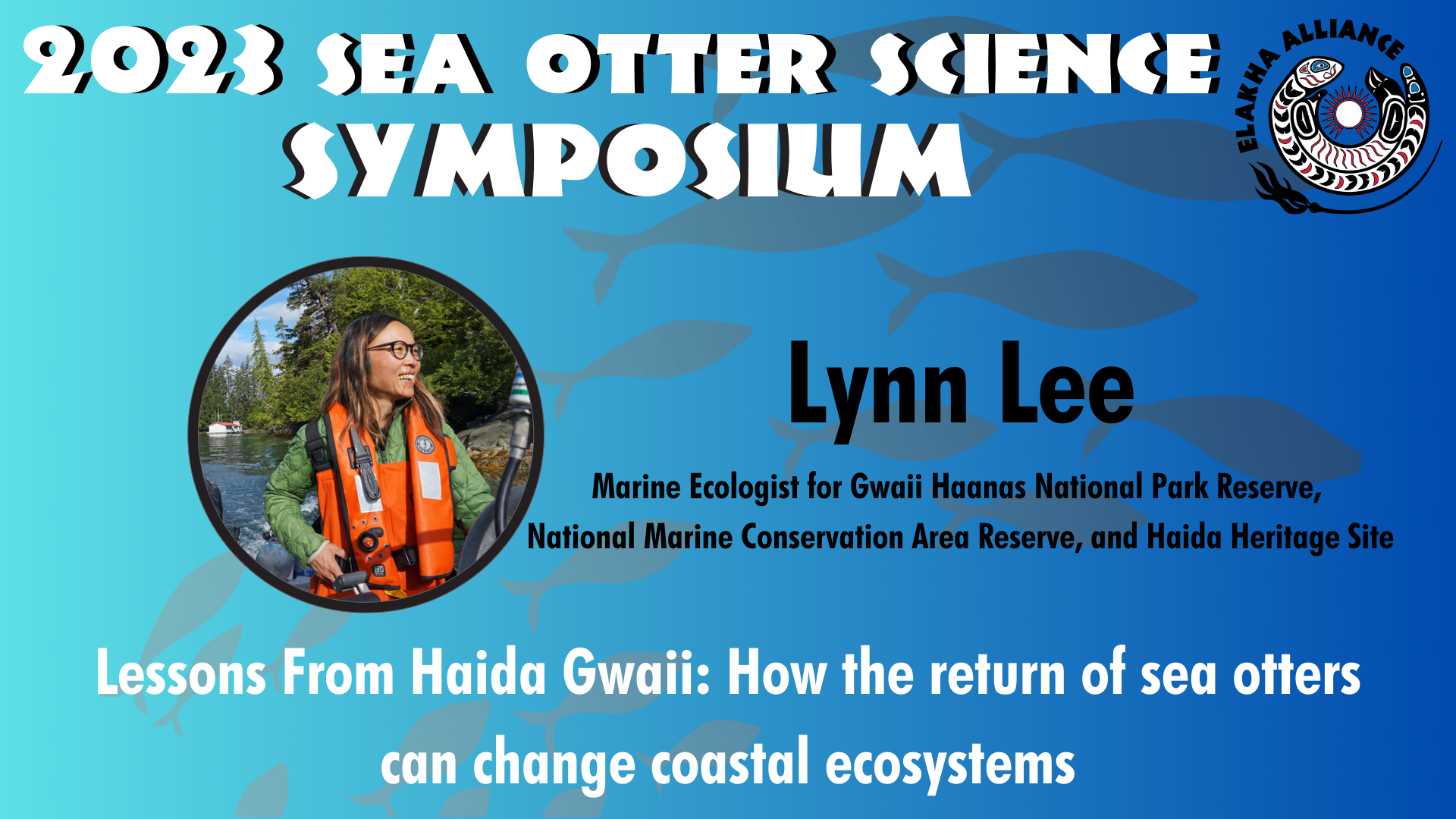 2023 SEA OTTER SCIENCE SYMPOSIUM

ELAKHA ALLIANCE

Lynn Lee

Marine Ecologist for Gwaii Haanas National Park Reserve, National Marine Conservation Area Reserve, and Haida Heritage Site

Lessons From Haida Gwaii: How the return of sea otters can change coastal ecosystems